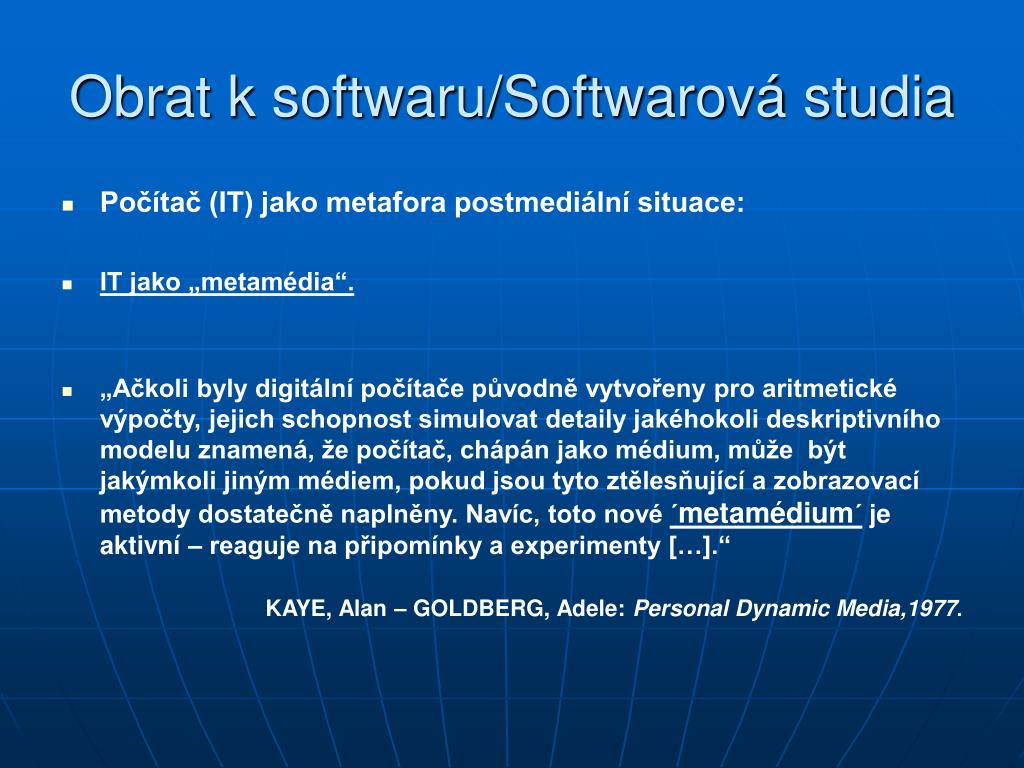 Obrat k softwaru/Softwarová studia

Počítač (IT) jako metafora postmediální situace:

IT jako „metamédia“.

„Ačkoli byly digitální počítače původně vytvořeny pro aritmetické výpočty, jejich schopnost simulovat detaily jakéhokoli deskriptivního modelu znamená, že počítač, chápán jako médium, může být jakýmkoli jiným médiem, pokud jsou tyto ztělesňující a zobrazovací metody dostatečně naplněny. Navíc, toto nové ´metamédium´ je aktivní – reaguje na připomínky a experimenty […].“

KAYE, Alan – GOLDBERG, Adele: Personal Dynamic Media,1977.